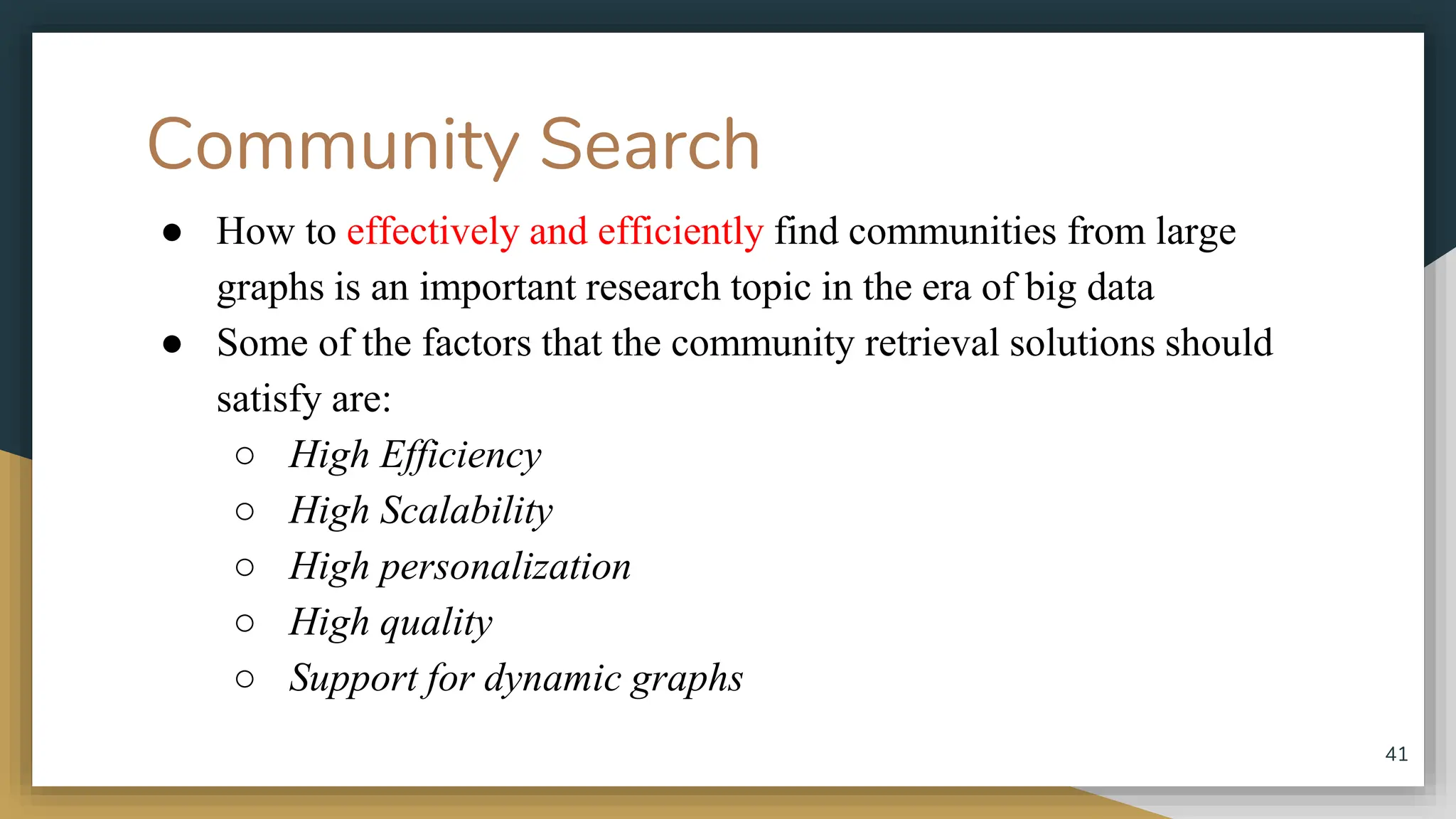 Community Search

● How to effectively and efficiently find communities from large graphs is an important research topic in the era of big data
● Some of the factors that the community retrieval solutions should satisfy are:
○ High Efficiency
○ High Scalability
○ High personalization
○ High quality
○ Support for dynamic graphs

41